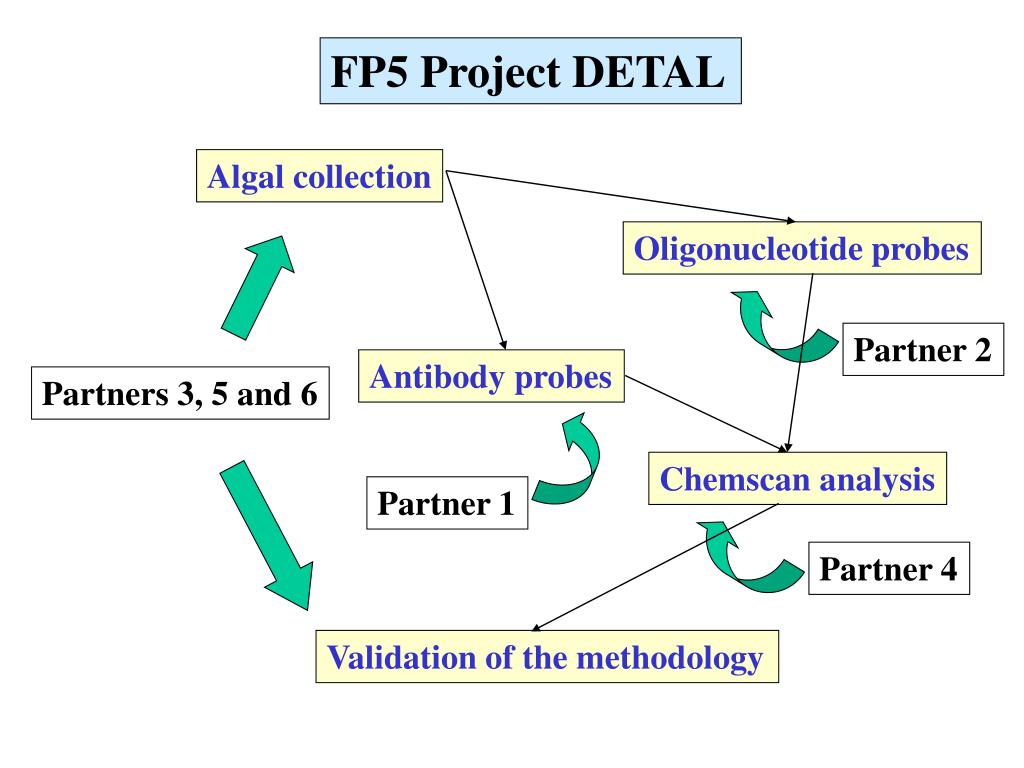 FP5 Project DETAL

Algal collection

Oligonucleotide probes

Partner 2

Partners 3, 5 and 6

Antibody probes

Partner 1

Chemscan analysis

Partner 4

Validation of the methodology